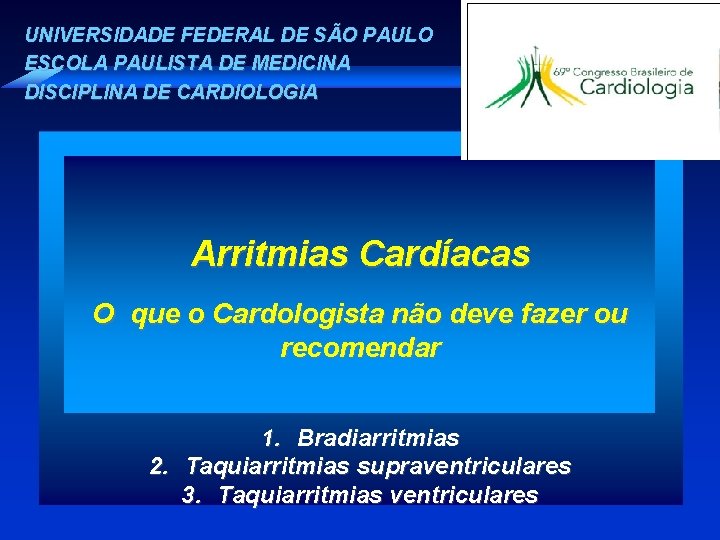 UNIVERSIDADE FEDERAL DE SÃO PAULO
ESCOLA PAULISTA DE MEDICINA
DISCIPLINA DE CARDIOLOGIA

69º Congresso Brasileiro de Cardiologia

Arritmias Cardíacas

O que o Cardologista não deve fazer ou recomendar

1. Bradiarritmias
2. Taquiarritmias supraventriculares
3. Taquiarritmias ventriculares